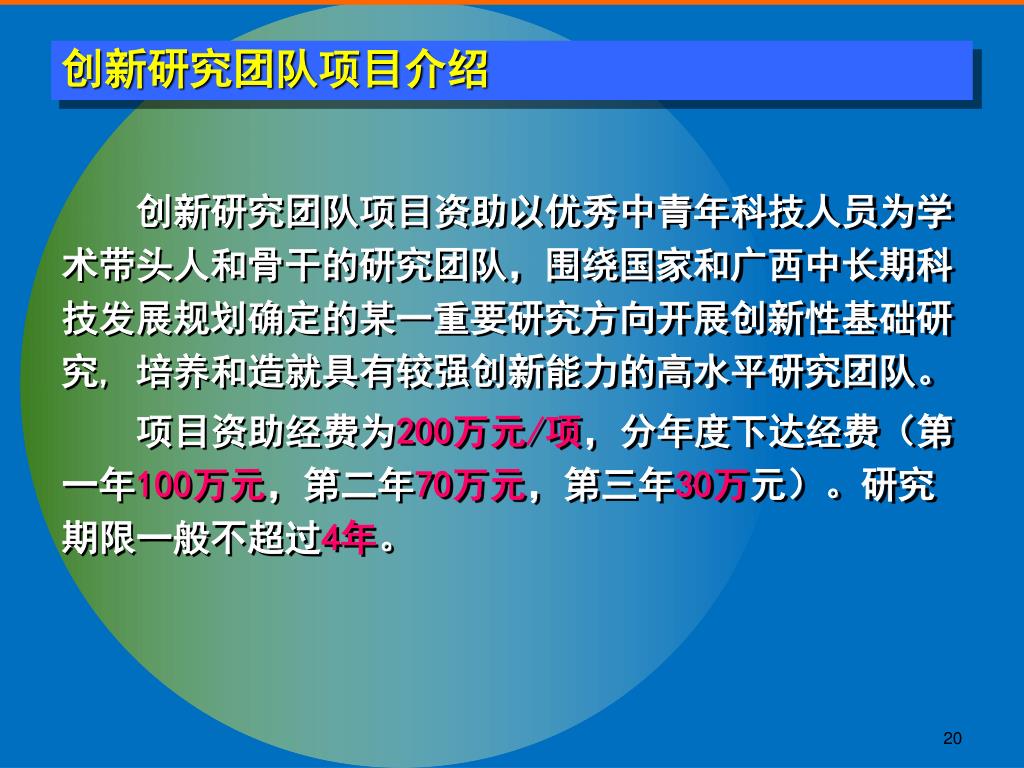 创新研究团队项目介绍

创新研究团队项目资助以优秀中青年科技人员为学术带头人和骨干的研究团队，围绕国家和广西中长期科技发展规划确定的某一重要研究方向开展创新性基础研究，培养和造就具有较强创新能力的高水平研究团队。

项目资助经费为200万元/项，分年度下达经费（第一年100万元，第二年70万元，第三年30万元）。研究期限一般不超过4年。

20